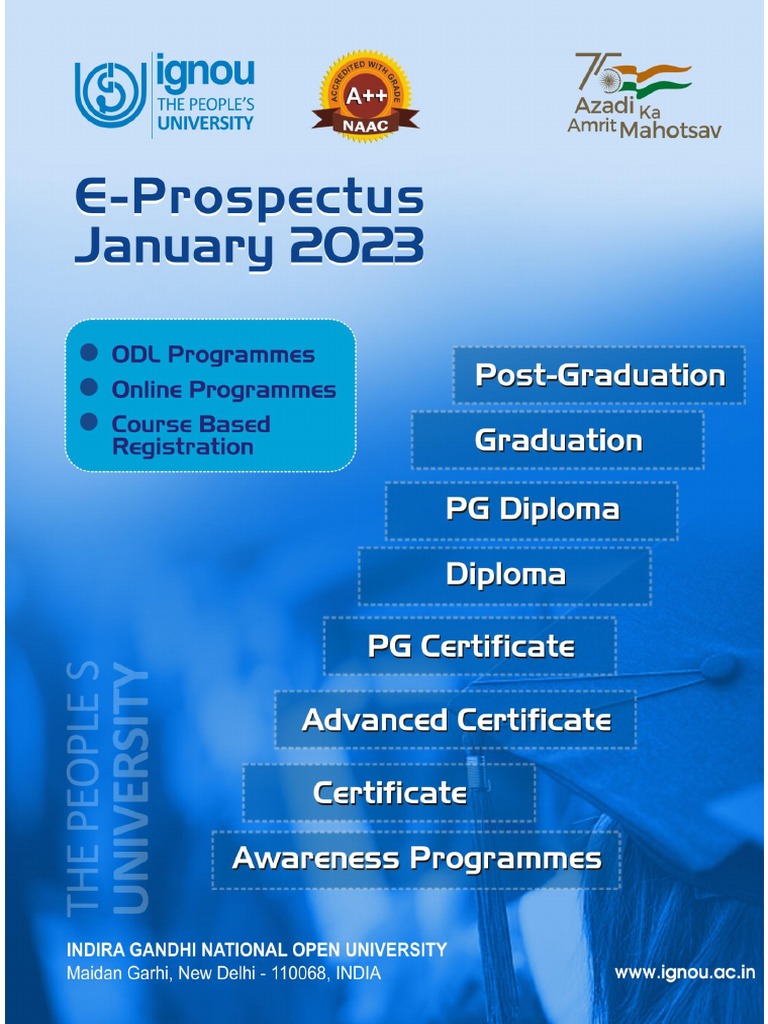 ignou
THE PEOPLE'S
UNIVERSITY

ACCREDITED WITH GRADE
A++
NAAC

75
Azadi Ka
Amrit Mahotsav

E-Prospectus
January 2023

ODL Programmes
Online Programmes
Course Based Registration

Post-Graduation
Graduation
PG Diploma
Diploma
PG Certificate
Advanced Certificate
Certificate
Awareness Programmes

THE PEOPLE S
UNIVERSITY

INDIRA GANDHI NATIONAL OPEN UNIVERSITY
Maidan Garhi, New Delhi - 110068, INDIA

www.ignou.ac.in